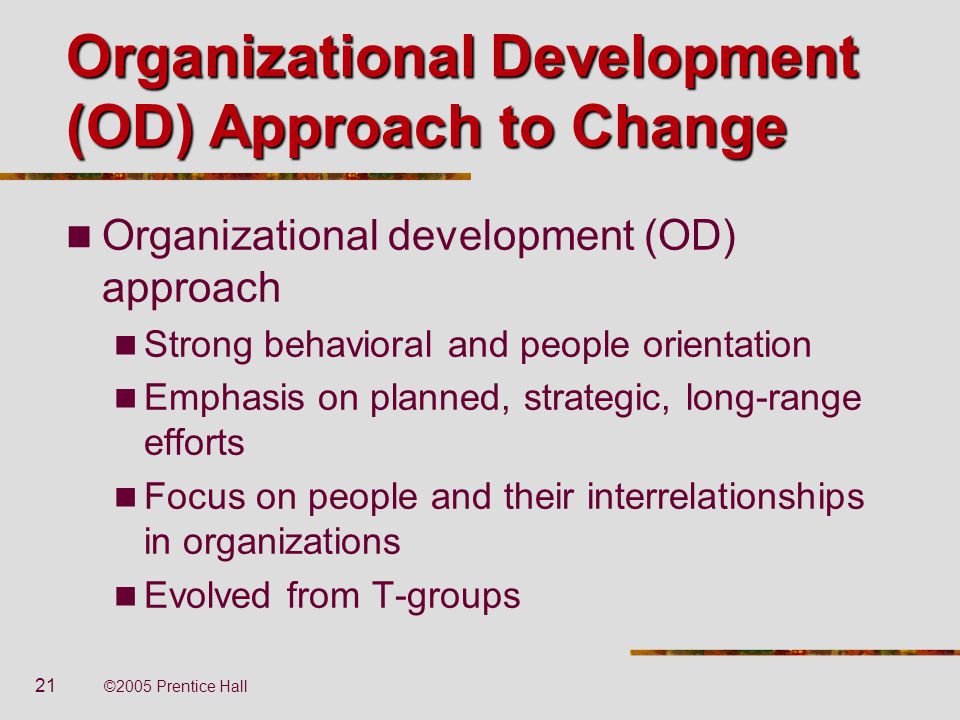 Organizational Development (OD) Approach to Change

- Organizational development (OD) approach
  - Strong behavioral and people orientation
  - Emphasis on planned, strategic, long-range efforts
  - Focus on people and their interrelationships in organizations
  - Evolved from T-groups

21 ©2005 Prentice Hall